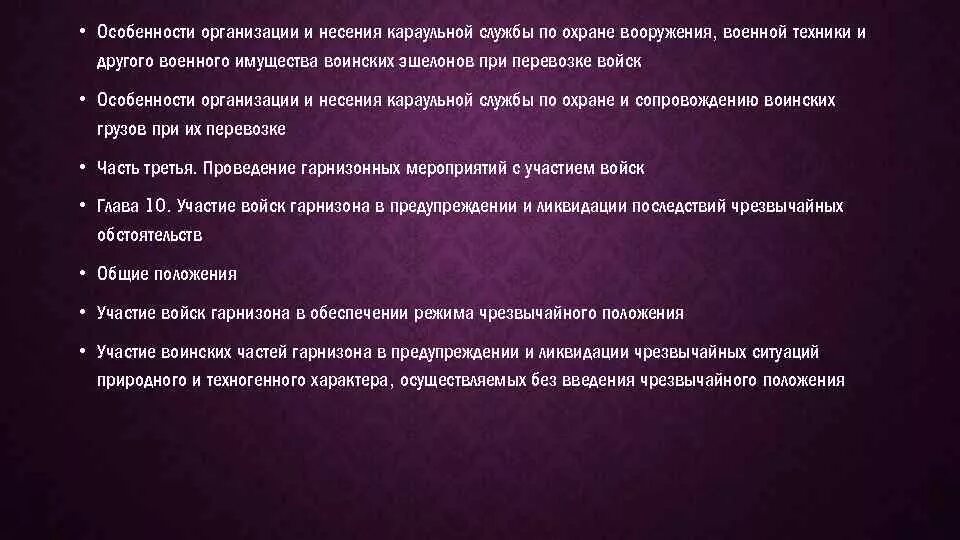 • Особенности организации и несения караульной службы по охране вооружения, военной техники и другого военного имущества воинских эшелонов при перевозке войск

• Особенности организации и несения караульной службы по охране и сопровождению воинских грузов при их перевозке

• Часть третья. Проведение гарнизонных мероприятий с участием войск

• Глава 10. Участие войск гарнизона в предупреждении и ликвидации последствий чрезвычайных обстоятельств

• Общие положения

• Участие войск гарнизона в обеспечении режима чрезвычайного положения

• Участие воинских частей гарнизона в предупреждении и ликвидации чрезвычайных ситуаций природного и техногенного характера, осуществляемых без введения чрезвычайного положения